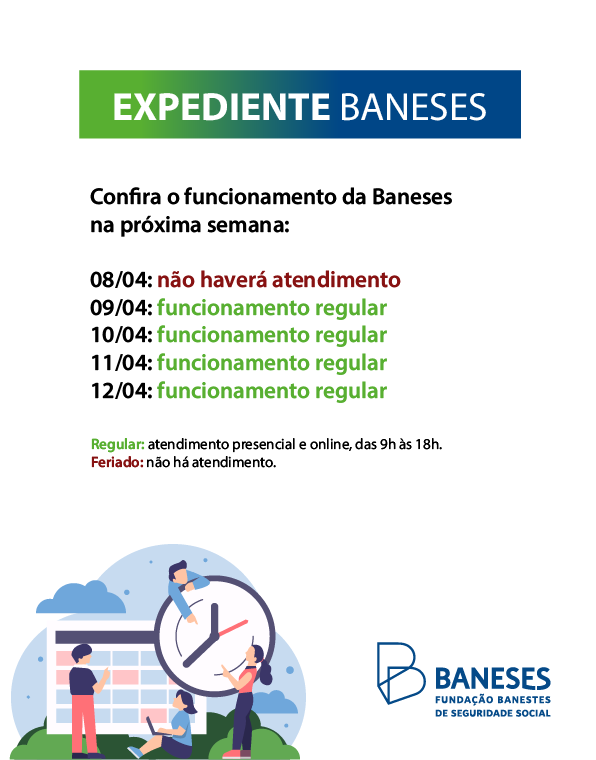 EXPEDIENTE BANESES

Confira o funcionamento da Baneses na próxima semana:

08/04: não haverá atendimento
09/04: funcionamento regular
10/04: funcionamento regular
11/04: funcionamento regular
12/04: funcionamento regular

Regular: atendimento presencial e online, das 9h às 18h.
Feriado: não há atendimento.

BANESES
FUNDAÇÃO BANESTES DE SEGURIDADE SOCIAL